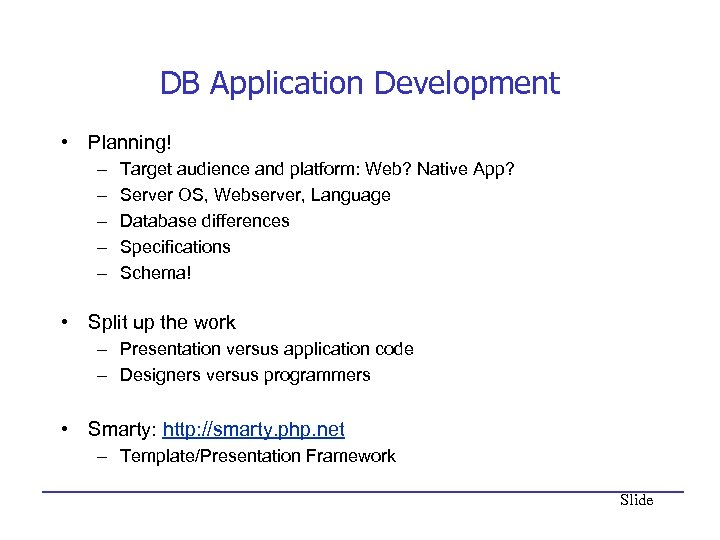 DB Application Development

• Planning!
– Target audience and platform: Web? Native App?
– Server OS, Webserver, Language
– Database differences
– Specifications
– Schema!

• Split up the work
– Presentation versus application code
– Designers versus programmers

• Smarty: http://smarty.php.net
– Template/Presentation Framework

Slide